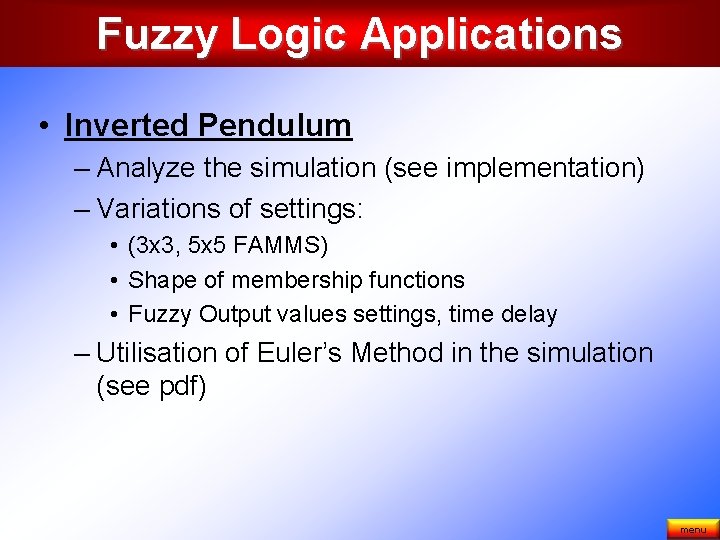 Fuzzy Logic Applications

• Inverted Pendulum
– Analyze the simulation (see implementation)
– Variations of settings:
• (3x3, 5x5 FAMMS)
• Shape of membership functions
• Fuzzy Output values settings, time delay
– Utilisation of Euler's Method in the simulation (see pdf)

menu